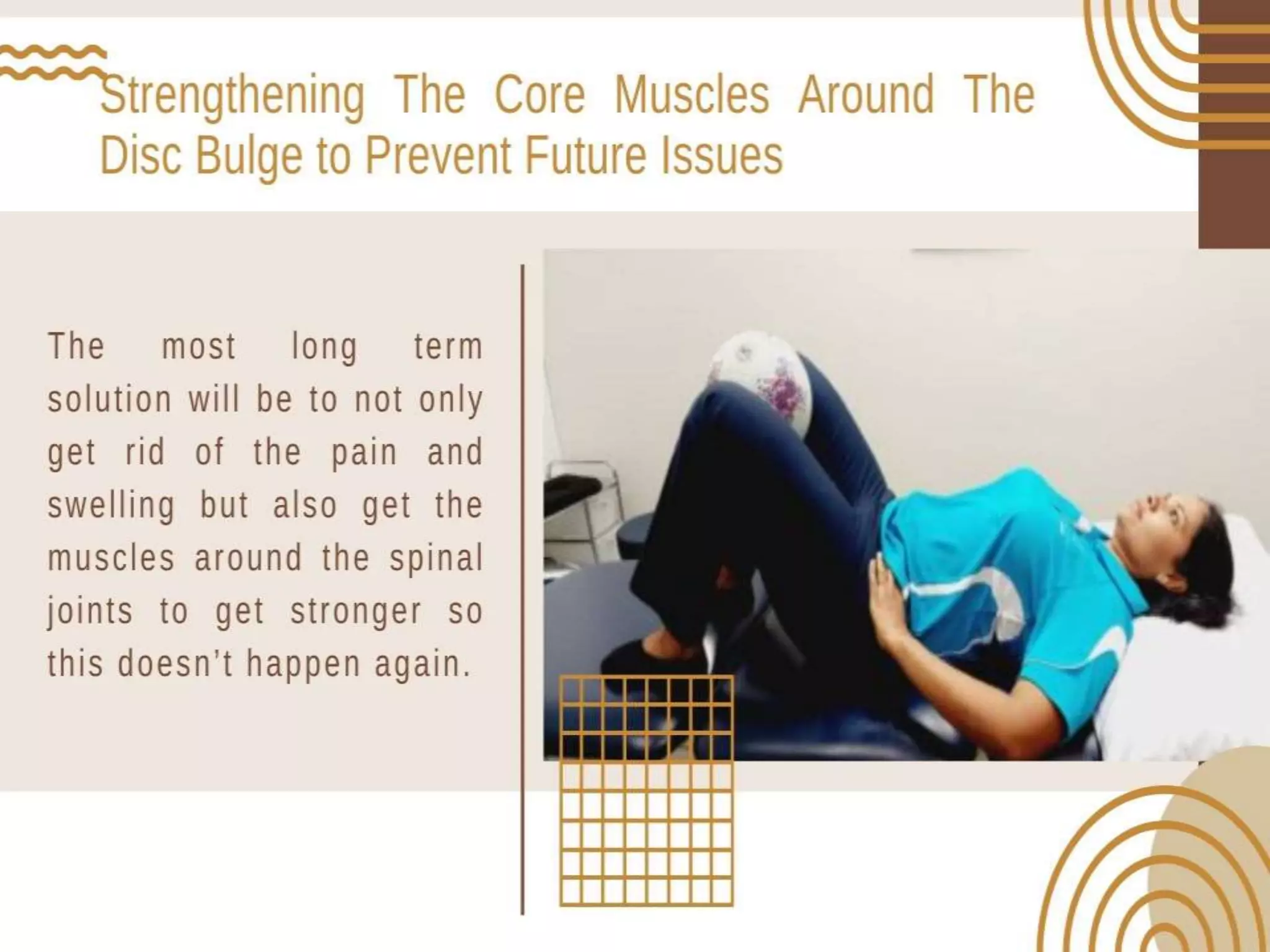 Strengthening The Core Muscles Around The Disc Bulge to Prevent Future Issues

The most long term solution will be to not only get rid of the pain and swelling but also get the muscles around the spinal joints to get stronger so this doesn't happen again.